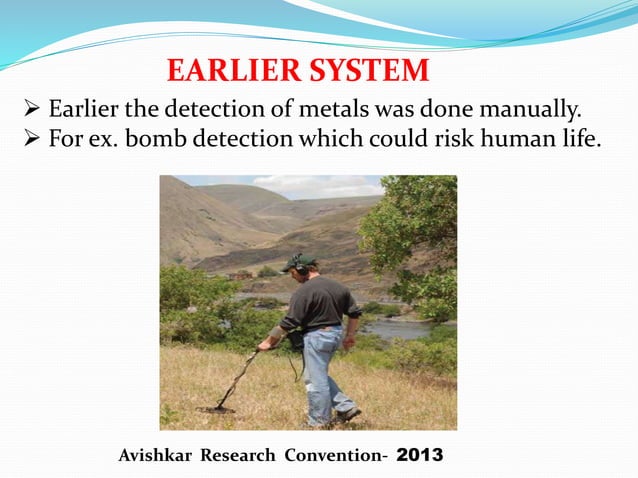 EARLIER SYSTEM

➢ Earlier the detection of metals was done manually.
➢ For ex. bomb detection which could risk human life.

Avishkar Research Convention- 2013